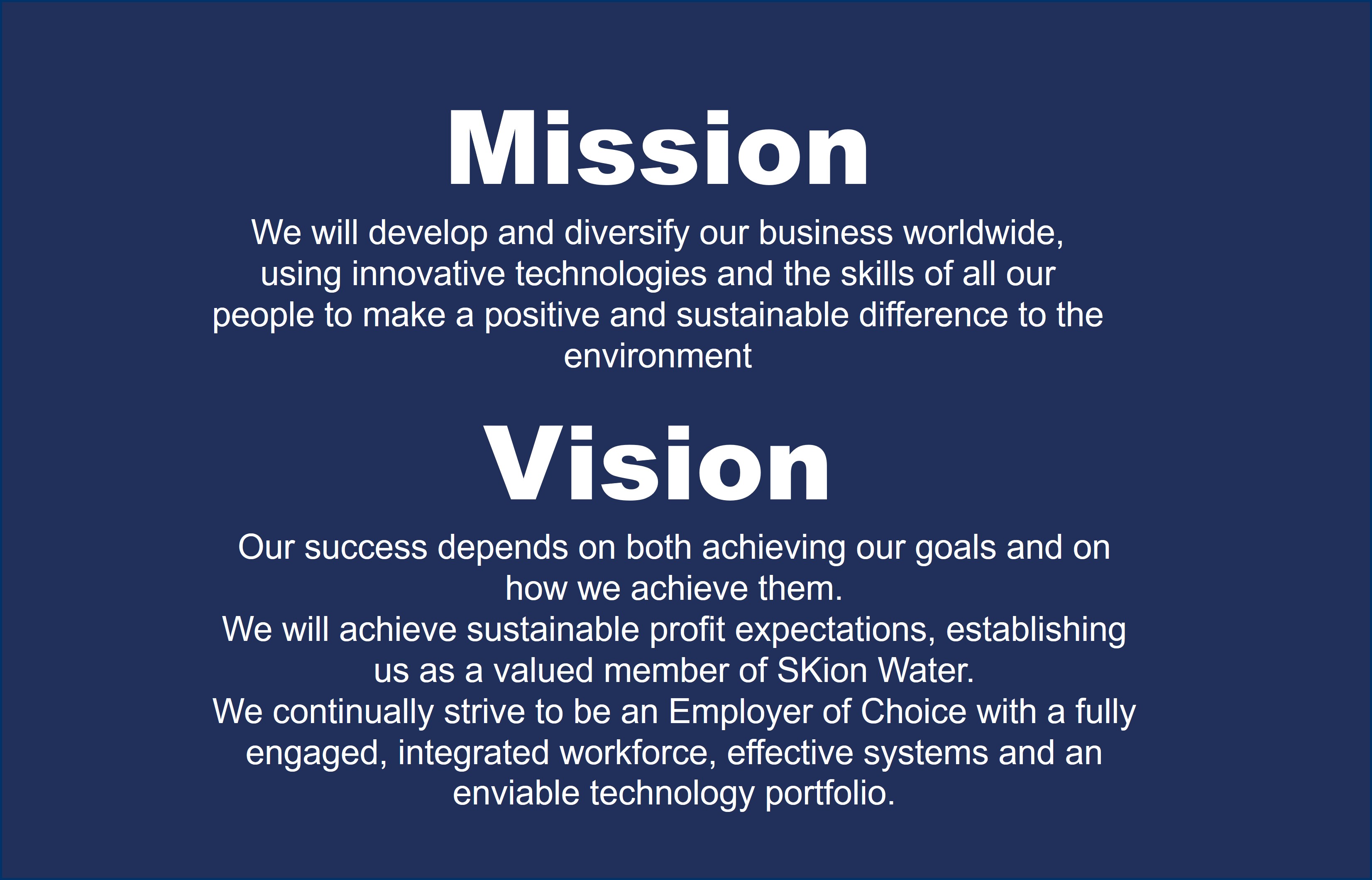 Mission

We will develop and diversify our business worldwide, using innovative technologies and the skills of all our people to make a positive and sustainable difference to the environment

Vision

Our success depends on both achieving our goals and on how we achieve them.
We will achieve sustainable profit expectations, establishing us as a valued member of SKion Water.
We continually strive to be an Employer of Choice with a fully engaged, integrated workforce, effective systems and an enviable technology portfolio.